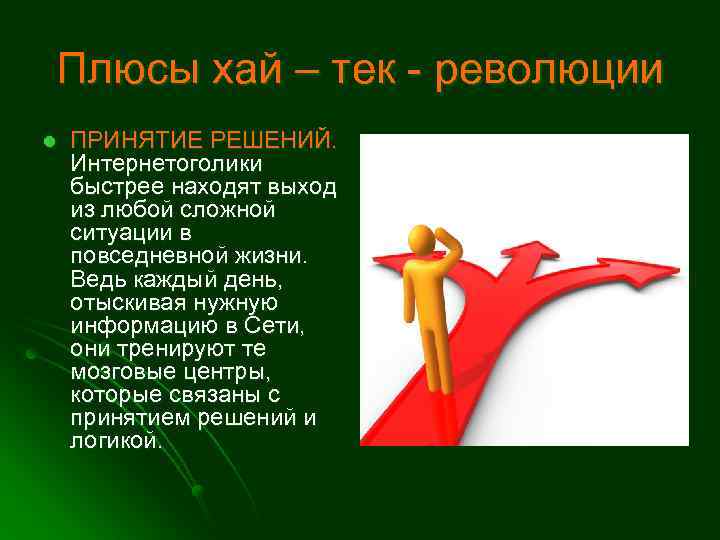 Плюсы хай – тек - революции

ПРИНЯТИЕ РЕШЕНИЙ. Интернетоголики быстрее находят выход из любой сложной ситуации в повседневной жизни. Ведь каждый день, отыскивая нужную информацию в Сети, они тренируют те мозговые центры, которые связаны с принятием решений и логикой.